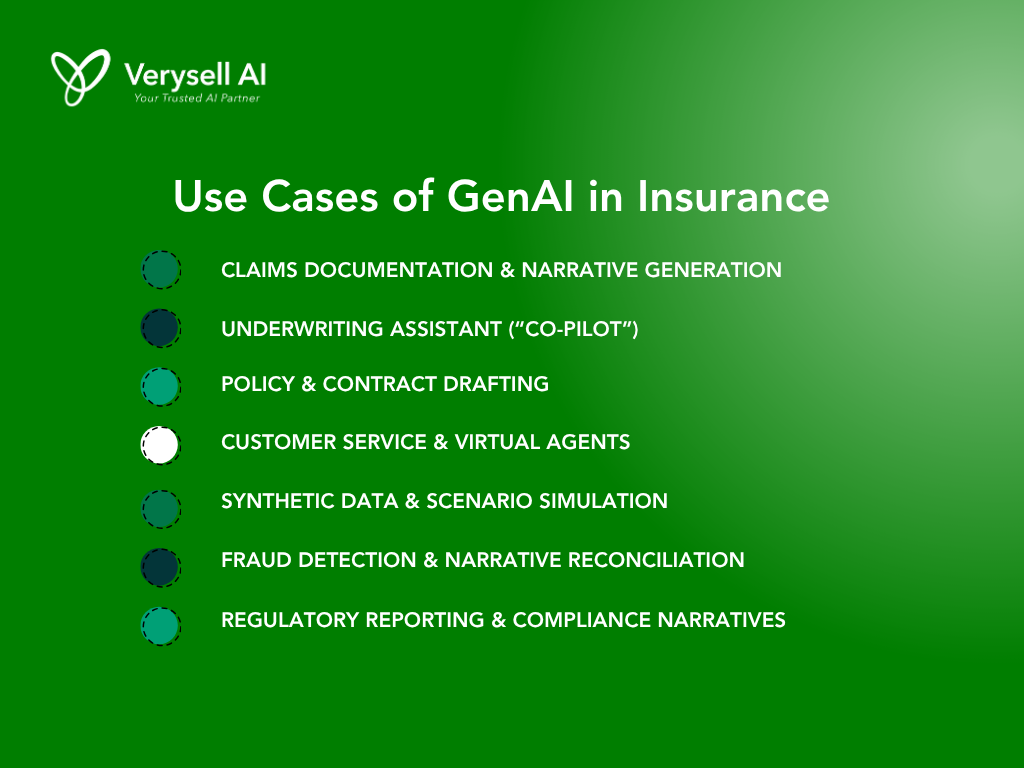 Verysell AI
Your Trusted AI Partner

Use Cases of GenAI in Insurance

CLAIMS DOCUMENTATION & NARRATIVE GENERATION

UNDERWRITING ASSISTANT (“CO-PILOT”)

POLICY & CONTRACT DRAFTING

CUSTOMER SERVICE & VIRTUAL AGENTS

SYNTHETIC DATA & SCENARIO SIMULATION

FRAUD DETECTION & NARRATIVE RECONCILIATION

REGULATORY REPORTING & COMPLIANCE NARRATIVES